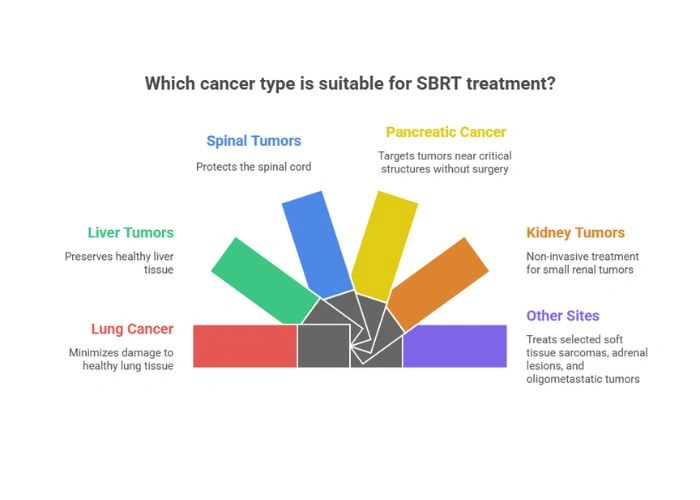 Which cancer type is suitable for SBRT treatment?

Spinal Tumors

Protects the spinal cord

Pancreatic Cancer

Targets tumors near critical structures without surgery

Liver Tumors

Preserves healthy liver tissue

Kidney Tumors

Non-invasive treatment for small renal tumors

Lung Cancer

Minimizes damage to healthy lung tissue

Other Sites

Treats selected soft tissue sarcomas, adrenal lesions, and oligometastatic tumors